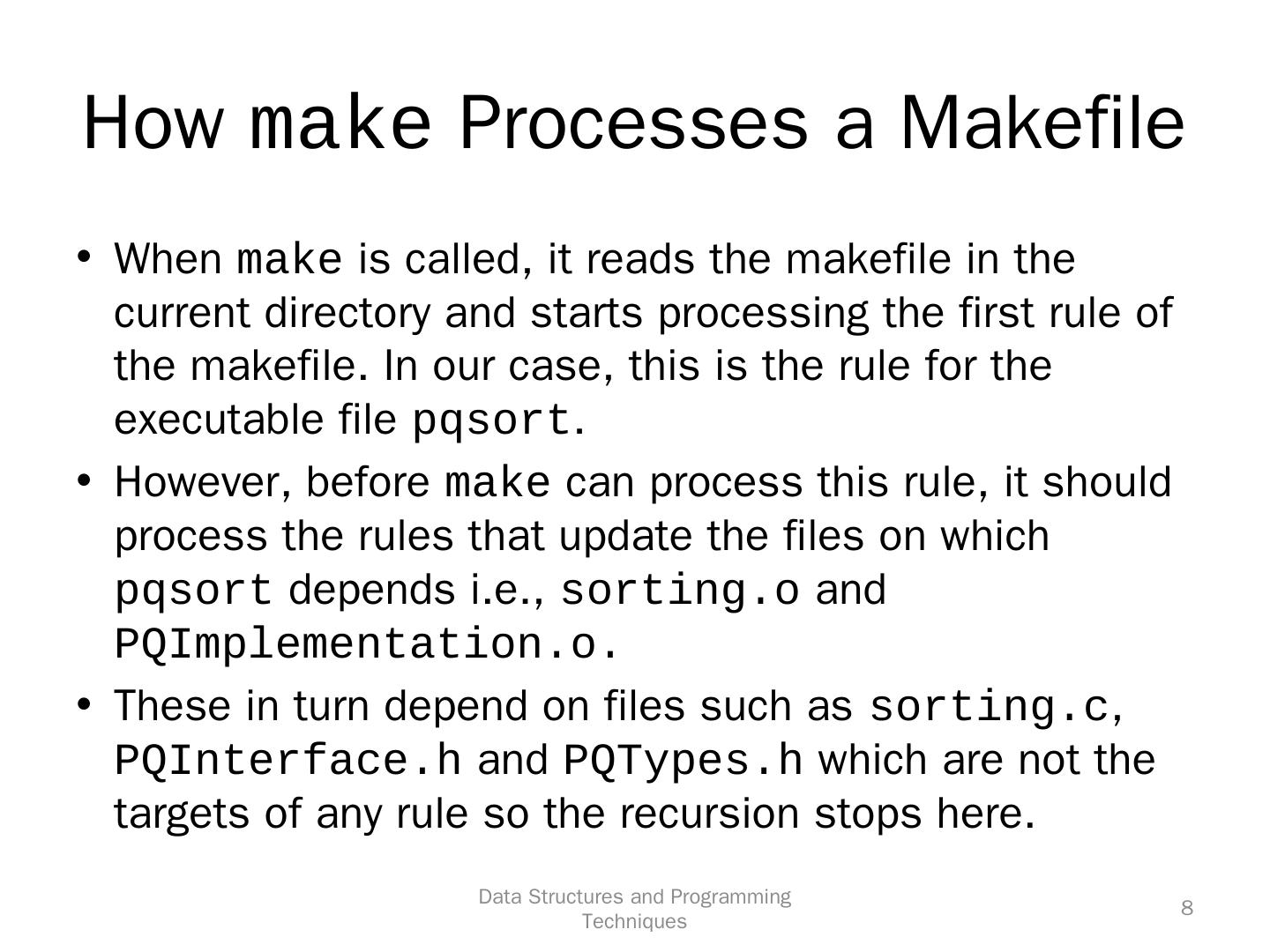 How make Processes a Makefile

• When make is called, it reads the makefile in the current directory and starts processing the first rule of the makefile. In our case, this is the rule for the executable file pqsort.

• However, before make can process this rule, it should process the rules that update the files on which pqsort depends i.e., sorting.o and PQImplementation.o.

• These in turn depend on files such as sorting.c, PQInterface.h and PQTypes.h which are not the targets of any rule so the recursion stops here.

Data Structures and Programming Techniques

8